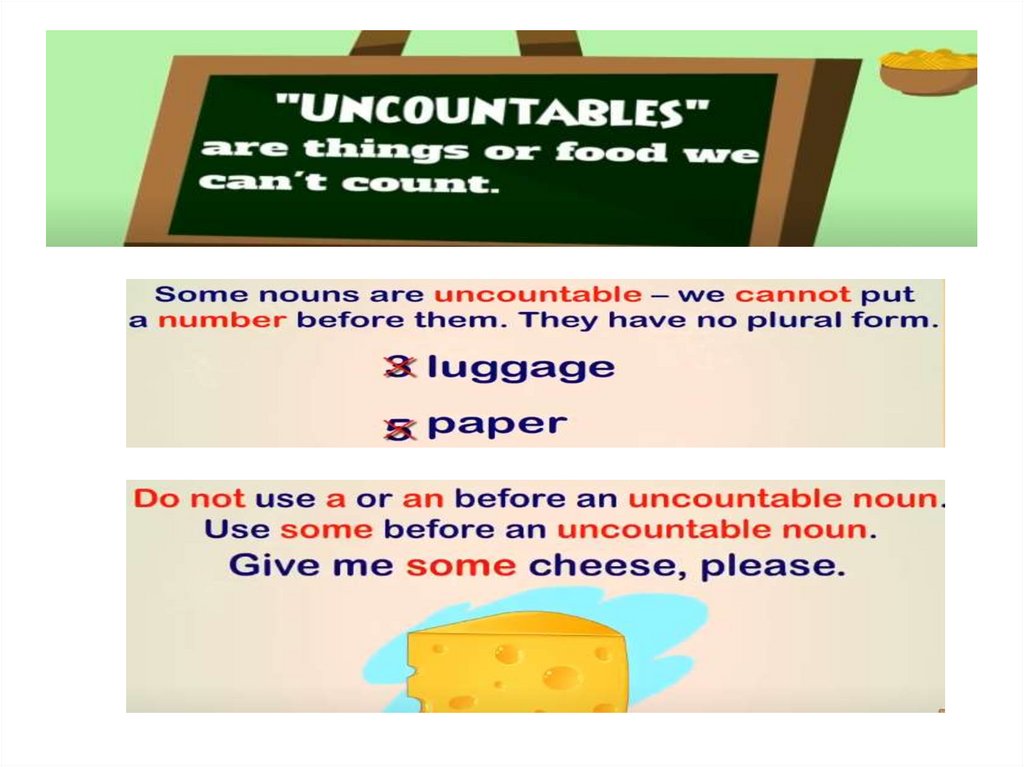 "UNCOUNTABLES" are things or food we can´t count.

Some nouns are uncountable – we cannot put a number before them. They have no plural form.

3 luggage

5 paper

Do not use a or an before an uncountable noun. Use some before an uncountable noun. Give me some cheese, please.